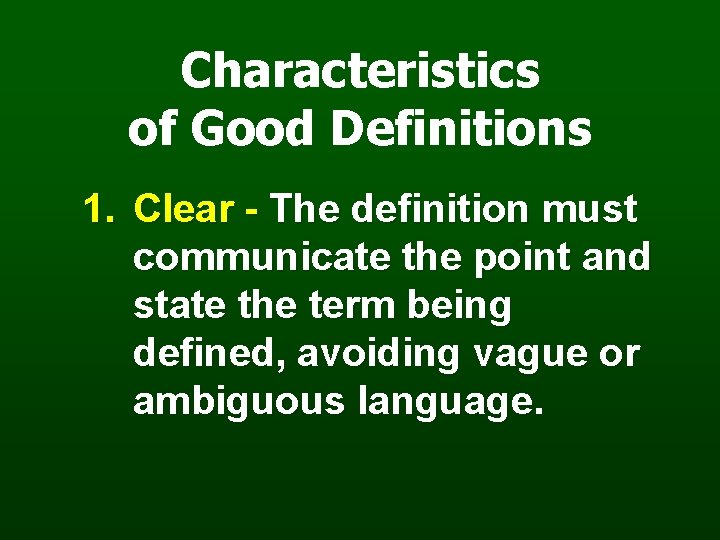 Characteristics of Good Definitions

1. Clear - The definition must communicate the point and state the term being defined, avoiding vague or ambiguous language.